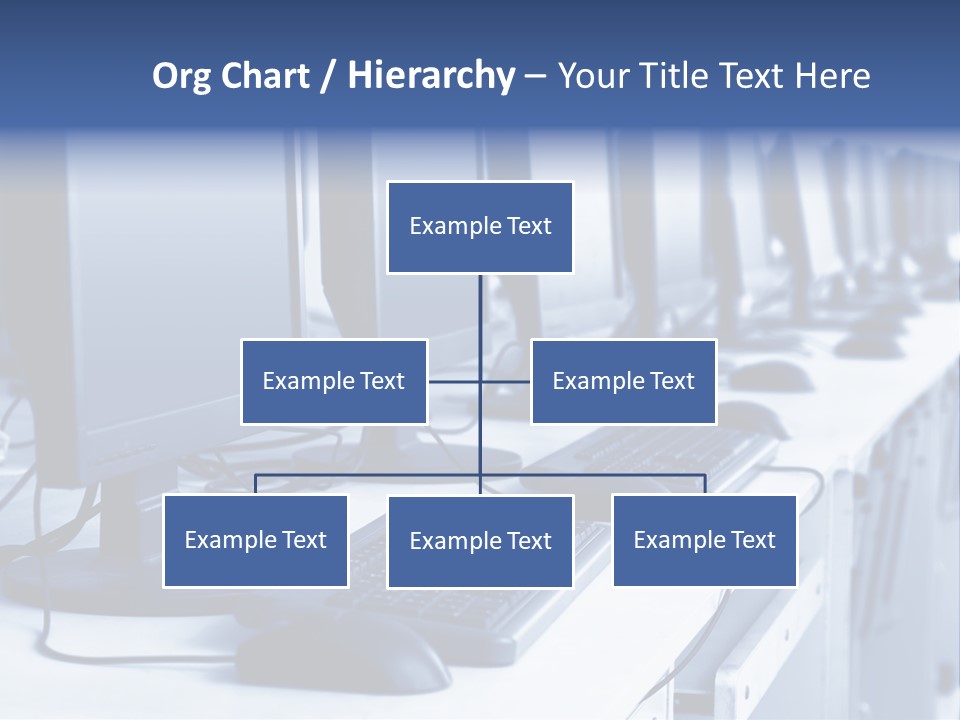 Org Chart / Hierarchy – Your Title Text Here

Example Text

Example Text

Example Text

Example Text

Example Text

Example Text